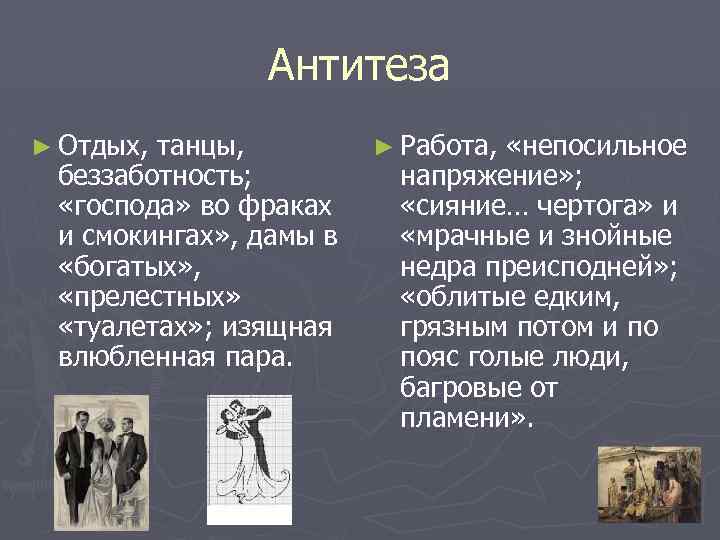 Антитеза

► Отдых, танцы, беззаботность; «господа» во фраках и смокингах», дамы в «богатых», «прелестных» «туалетах»; изящная влюбленная пара.

► Работа, «непосильное напряжение»; «сияние… чертога» и «мрачные и знойные недра преисподней»; «облитые едким, грязным потом и по пояс голые люди, багровые от пламени».